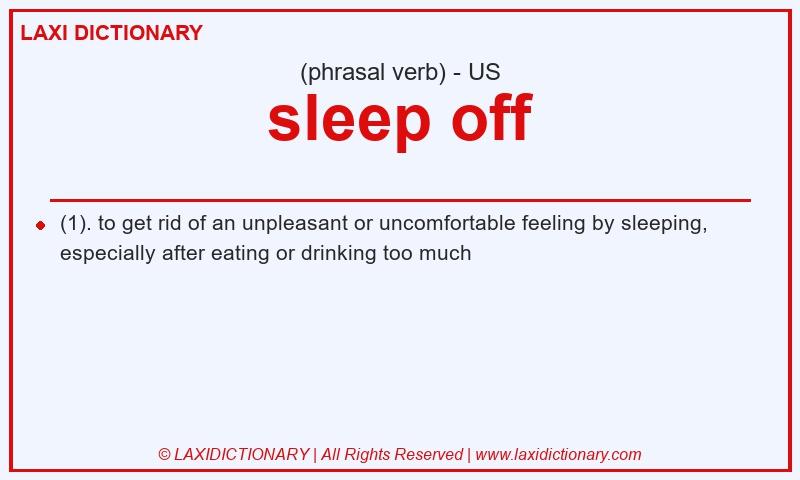 LAXI DICTIONARY

(phrasal verb) - US

sleep off

(1). to get rid of an unpleasant or uncomfortable feeling by sleeping, especially after eating or drinking too much

© LAXIDICTIONARY | All Rights Reserved | www.laxidictionary.com